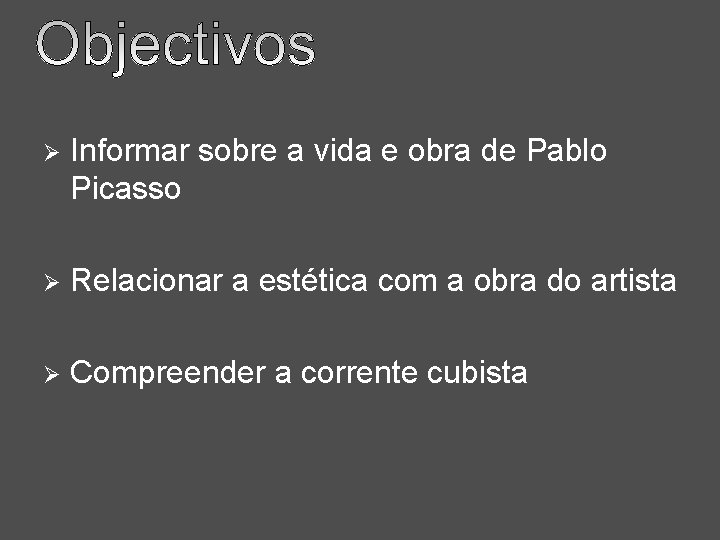 Objectivos

➢ Informar sobre a vida e obra de Pablo Picasso

➢ Relacionar a estética com a obra do artista

➢ Compreender a corrente cubista